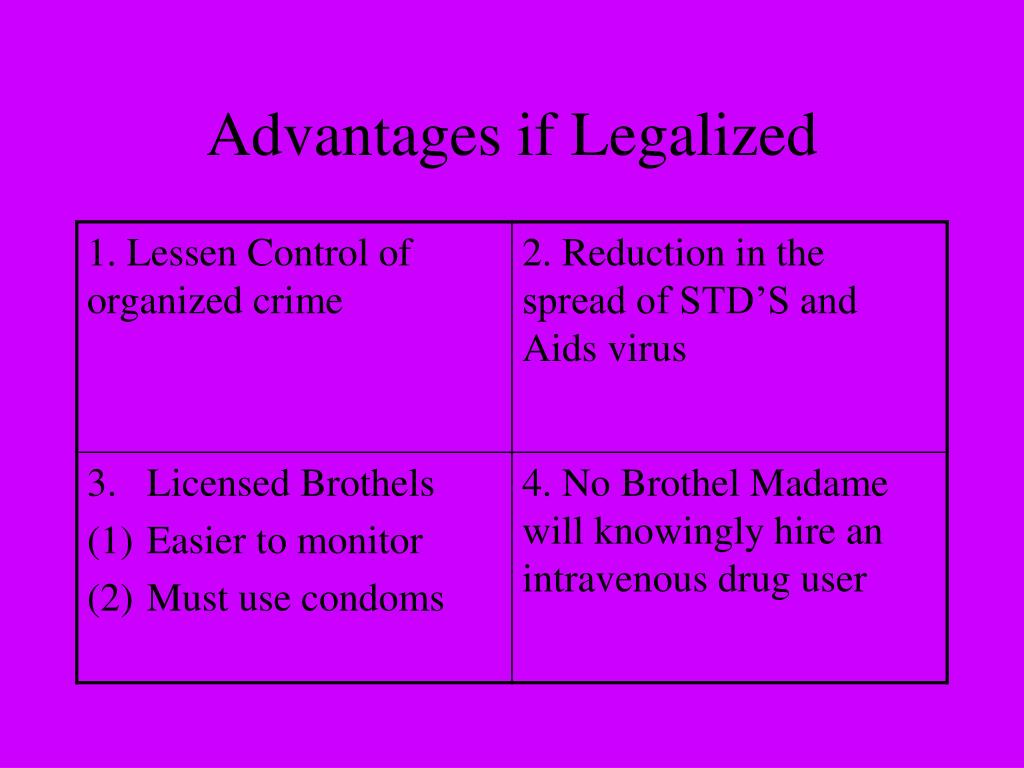 Advantages if Legalized

| 1. Lessen Control of organized crime | 2. Reduction in the spread of STD’S and Aids virus |
|---|---|
| 3. Licensed Brothels (1) Easier to monitor (2) Must use condoms | 4. No Brothel Madame will knowingly hire an intravenous drug user |